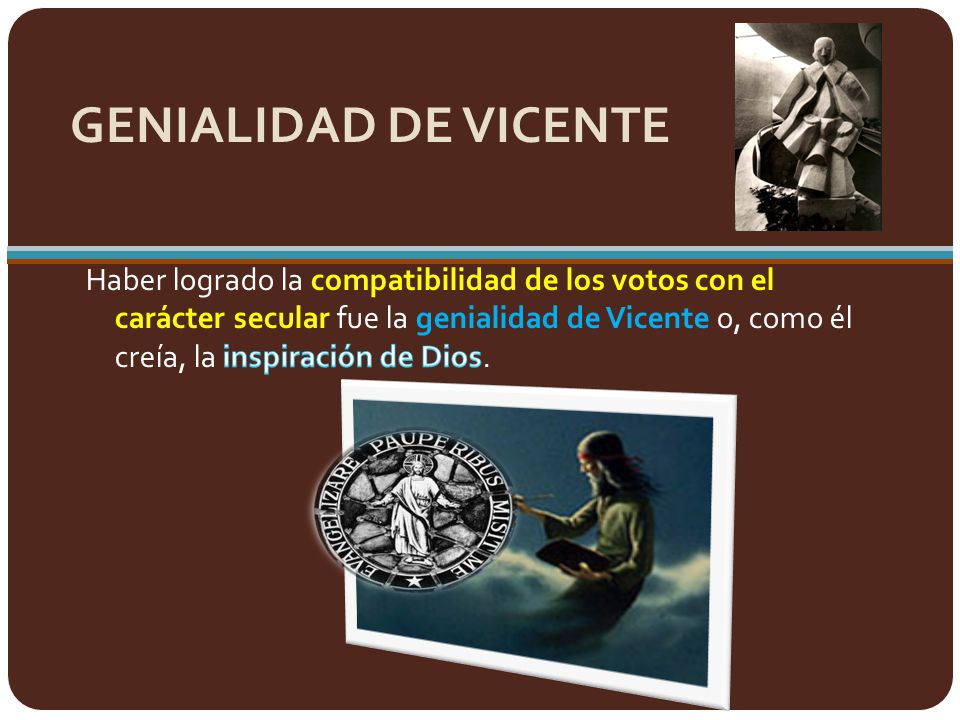 GENIALIDAD DE VICENTE

Haber logrado la compatibilidad de los votos con el carácter secular fue la genialidad de Vicente o, como él creía, la inspiración de Dios.

EVANGELIZARE PAUPERIBUS MISIT ME